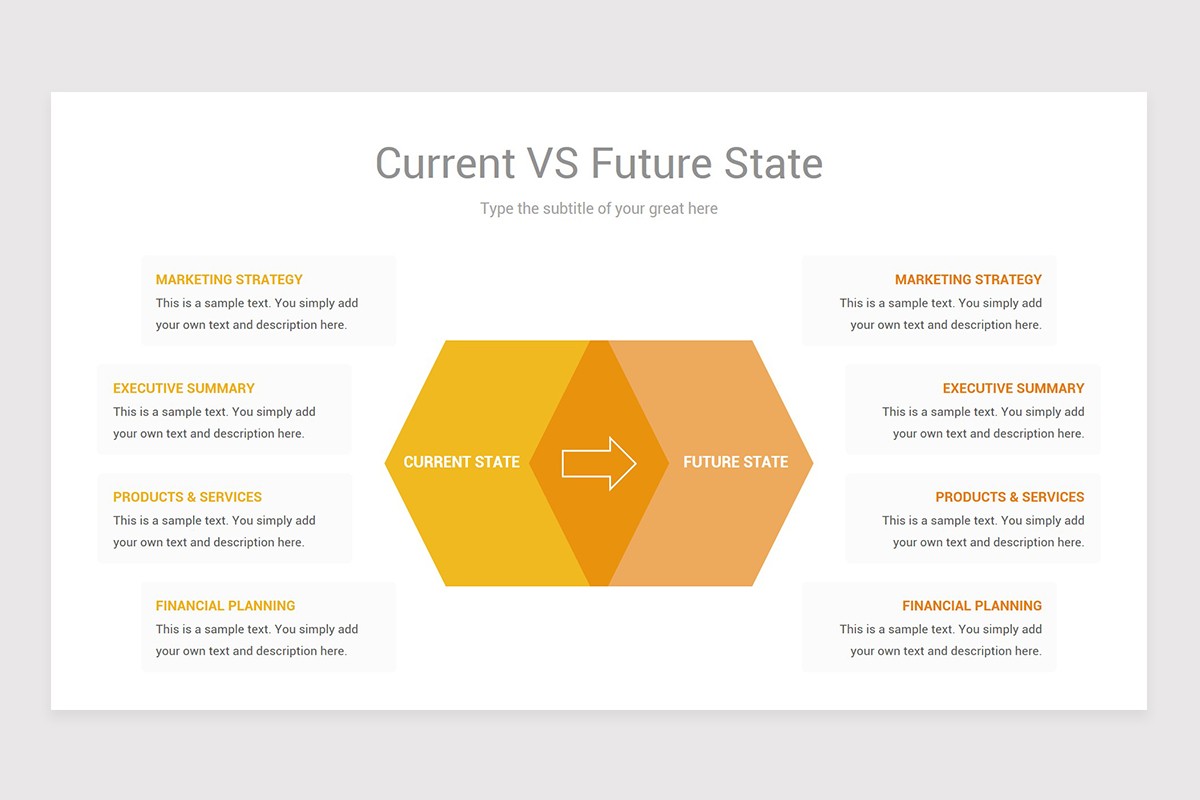 Current VS Future State

Type the subtitle of your great here

MARKETING STRATEGY
This is a sample text. You simply add your own text and description here.

EXECUTIVE SUMMARY
This is a sample text. You simply add your own text and description here.

PRODUCTS & SERVICES
This is a sample text. You simply add your own text and description here.

FINANCIAL PLANNING
This is a sample text. You simply add your own text and description here.

CURRENT STATE

FUTURE STATE

MARKETING STRATEGY
This is a sample text. You simply add your own text and description here.

EXECUTIVE SUMMARY
This is a sample text. You simply add your own text and description here.

PRODUCTS & SERVICES
This is a sample text. You simply add your own text and description here.

FINANCIAL PLANNING
This is a sample text. You simply add your own text and description here.